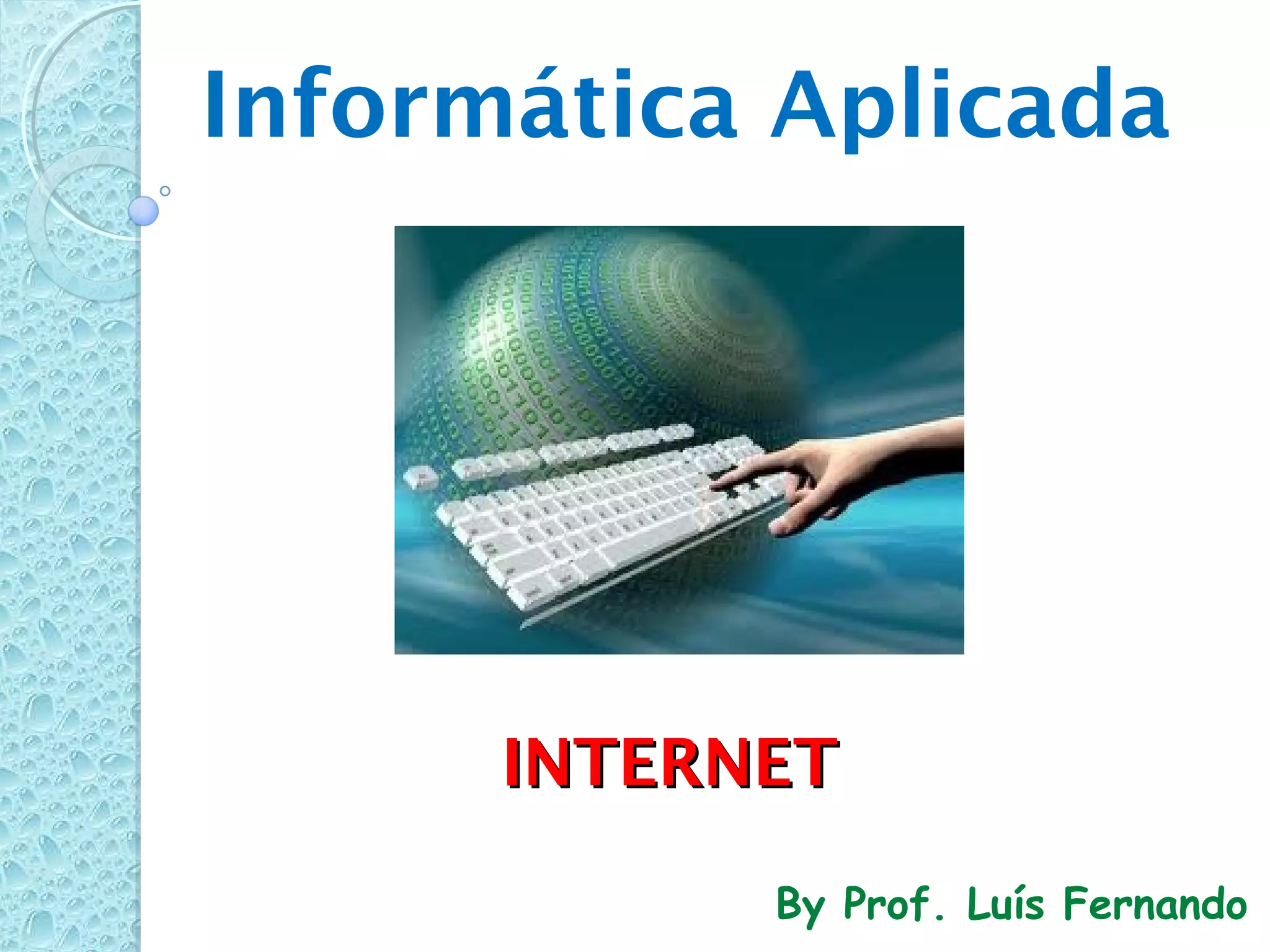 Informática Aplicada

INTERNET

By Prof. Luís Fernando